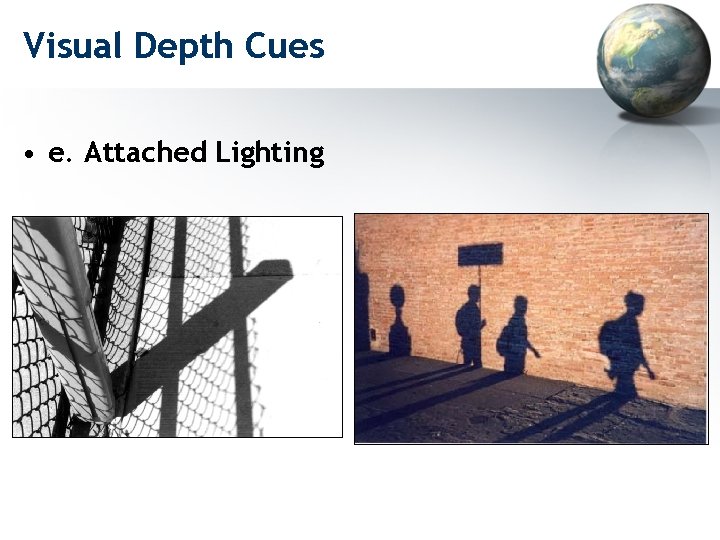 Visual Depth Cues

• e. Attached Lighting